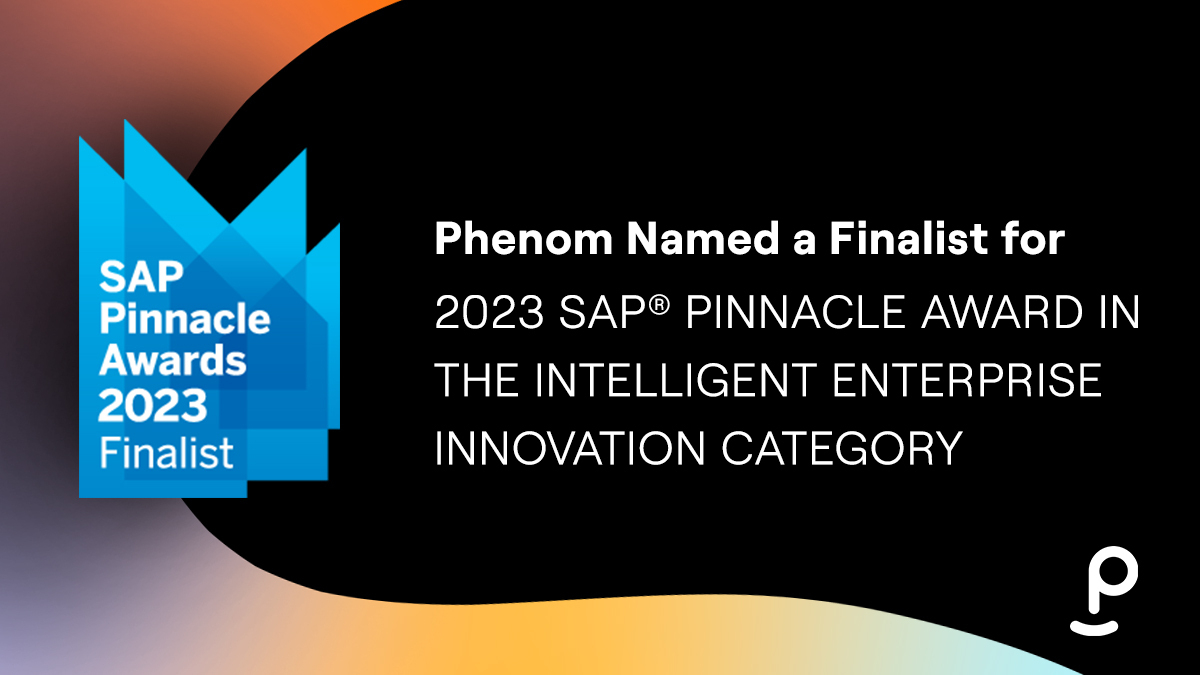 SAP
Pinnacle
Awards
2023
Finalist

Phenom Named a Finalist for

2023 SAP® PINNACLE AWARD IN THE INTELLIGENT ENTERPRISE INNOVATION CATEGORY